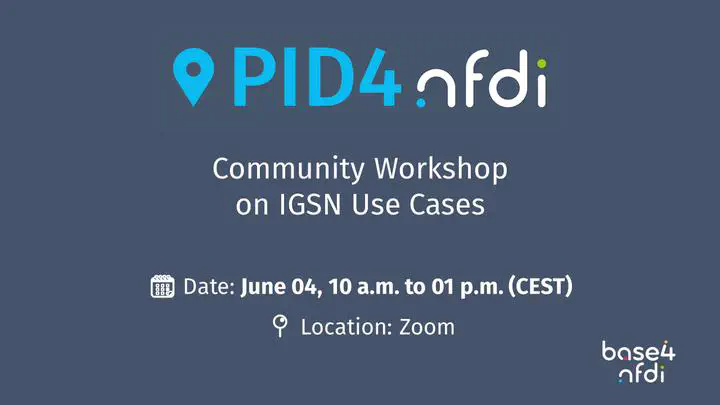 PID4 nfdi

Community Workshop on IGSN Use Cases

Date: June 04, 10 a.m. to 01 p.m. (CEST)

Location: Zoom

base4 nfdi